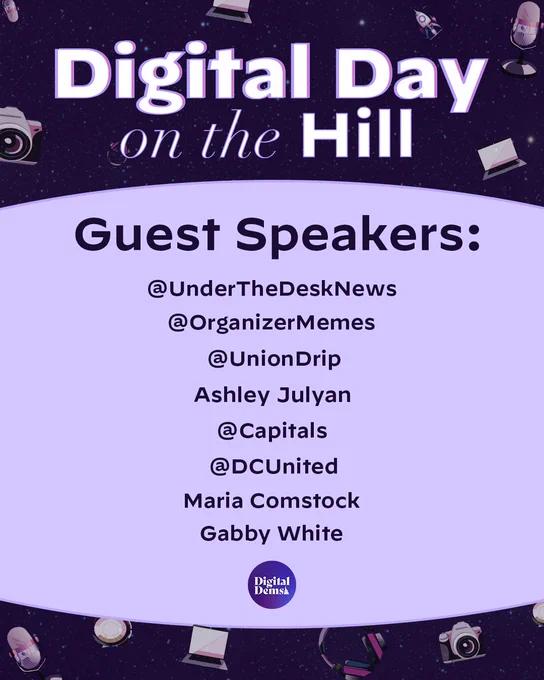 Digital Day on the Hill

Guest Speakers:

@UnderTheDeskNews

@OrganizerMemes

@UnionDrip

Ashley Julyan

@Capitals

@DCUnited

Maria Comstock

Gabby White

Digital Dems